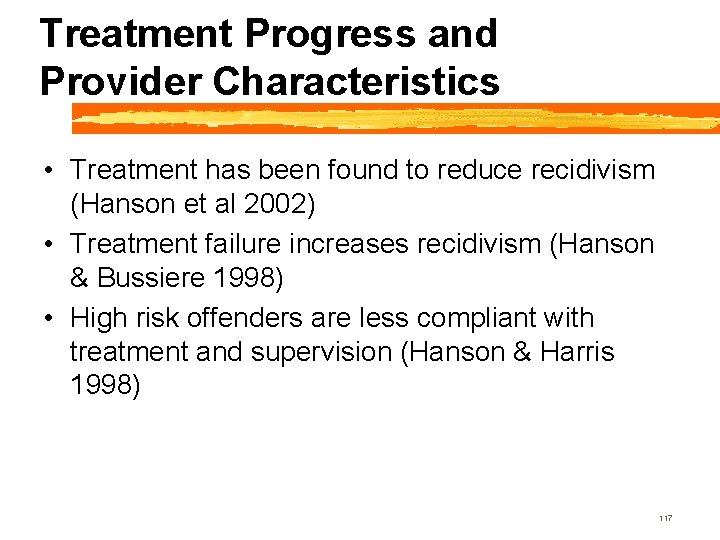 Treatment Progress and Provider Characteristics

• Treatment has been found to reduce recidivism (Hanson et al 2002)
• Treatment failure increases recidivism (Hanson & Bussiere 1998)
• High risk offenders are less compliant with treatment and supervision (Hanson & Harris 1998)

117